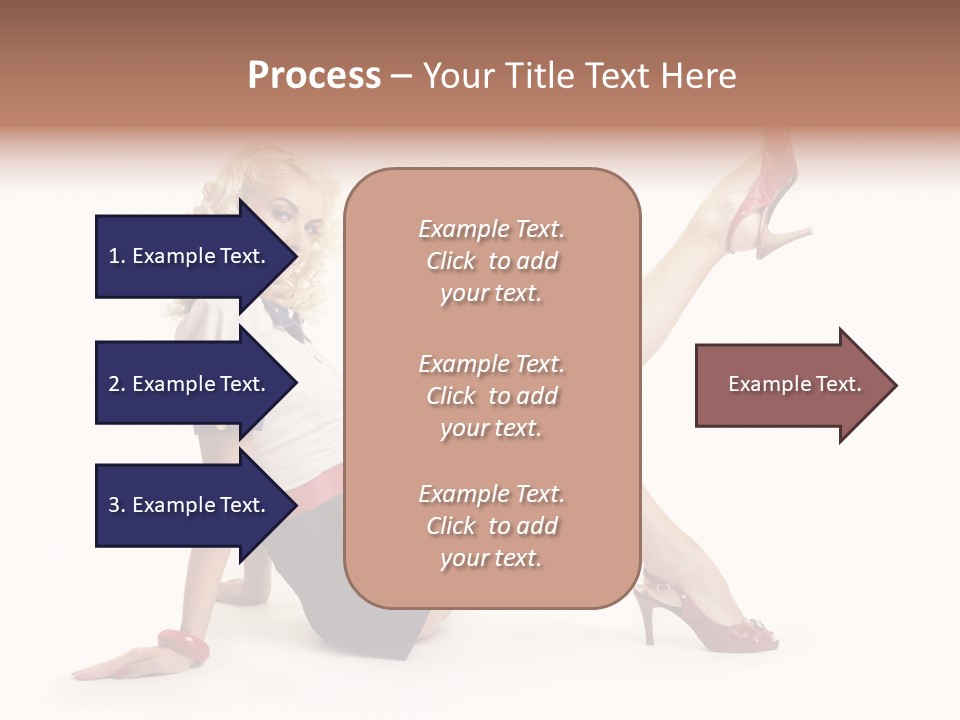 Process – Your Title Text Here

1. Example Text.

2. Example Text.

3. Example Text.

Example Text. Click to add your text.

Example Text. Click to add your text.

Example Text. Click to add your text.

Example Text.